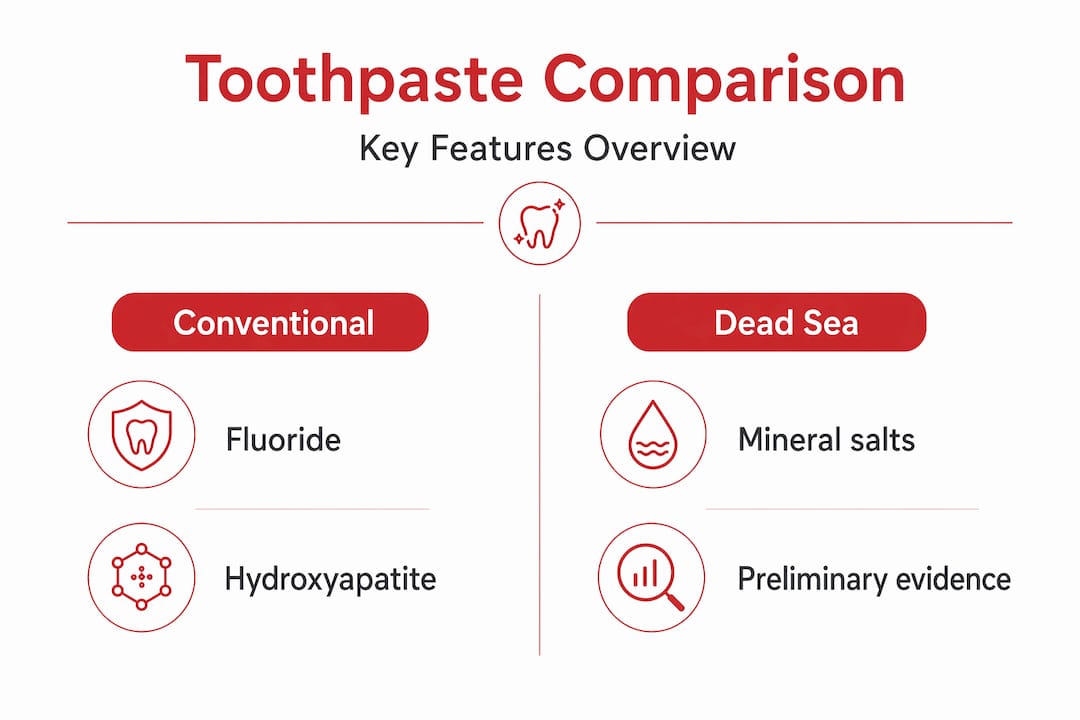 Toothpaste Comparison

Key Features Overview

Conventional

Fluoride

Hydroxyapatite

Dead Sea

Mineral salts

Preliminary evidence